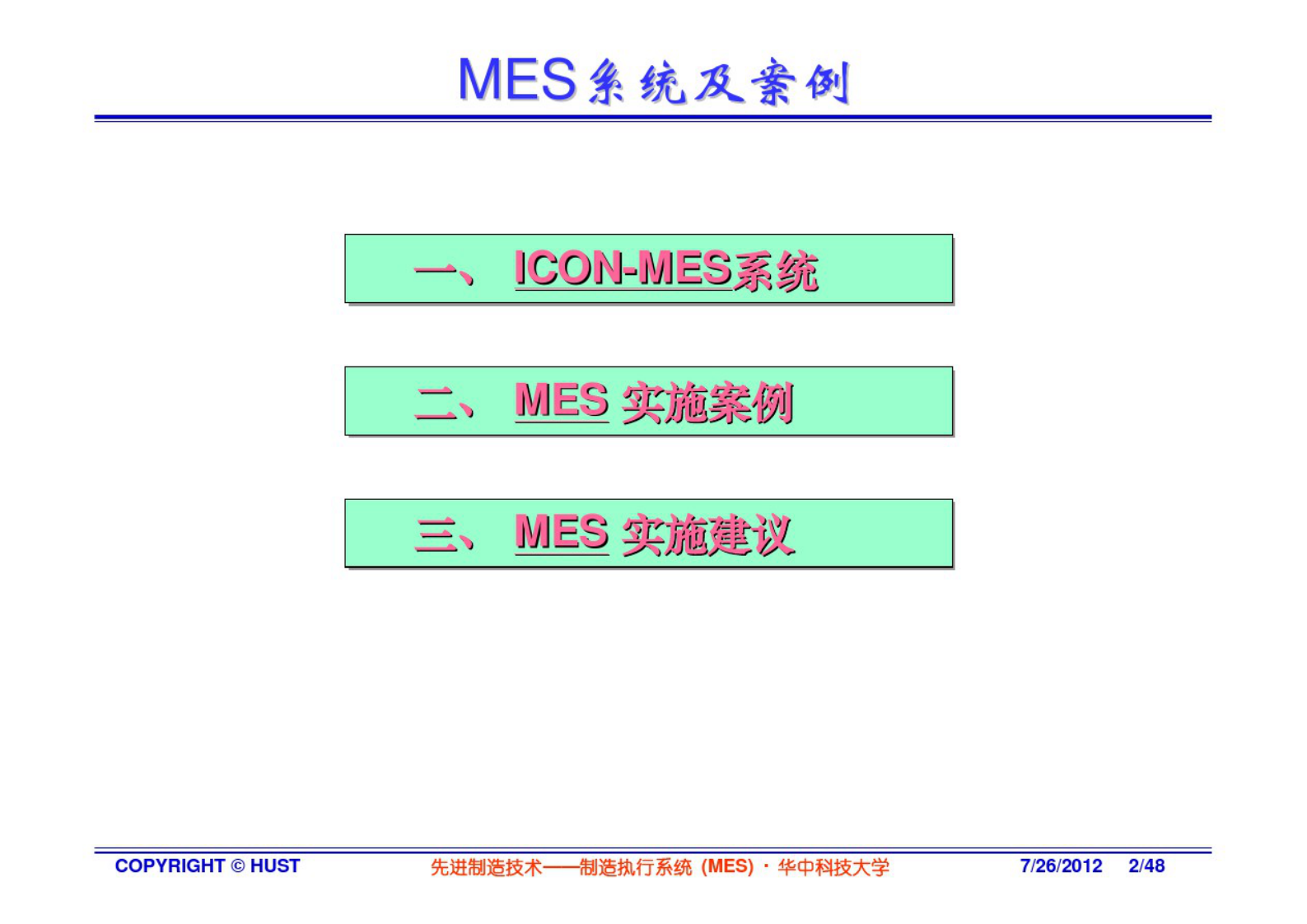 MES系统及案例

一、 ICON-MES系统

二、 MES 实施案例

三、 MES 实施建议

COPYRIGHT © HUST 先进制造技术——制造执行系统（MES）· 华中科技大学 7/26/2012 2/48